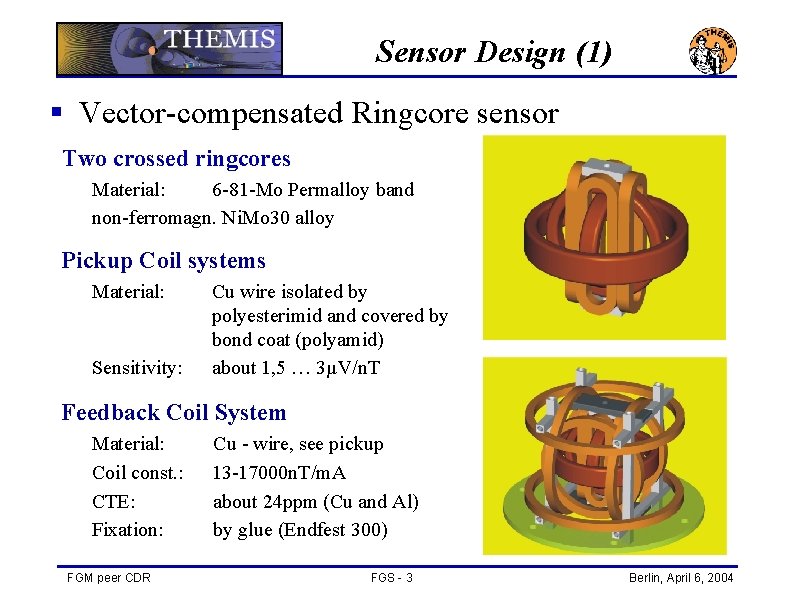 THEMIS

Sensor Design (1)

THEMIS

▪ Vector-compensated Ringcore sensor

Two crossed ringcores

Material: 6-81-Mo Permalloy band
non-ferromagn. NiMo30 alloy

Pickup Coil systems

Material: Cu wire isolated by polyesterimid and covered by bond coat (polyamid)

Sensitivity: about 1,5 … 3μV/nT

Feedback Coil System

Material: Cu - wire, see pickup

Coil const.: 13-17000nT/mA

CTE: about 24ppm (Cu and Al)

Fixation: by glue (Endfest 300)

FGM peer CDR FGS - 3 Berlin, April 6, 2004